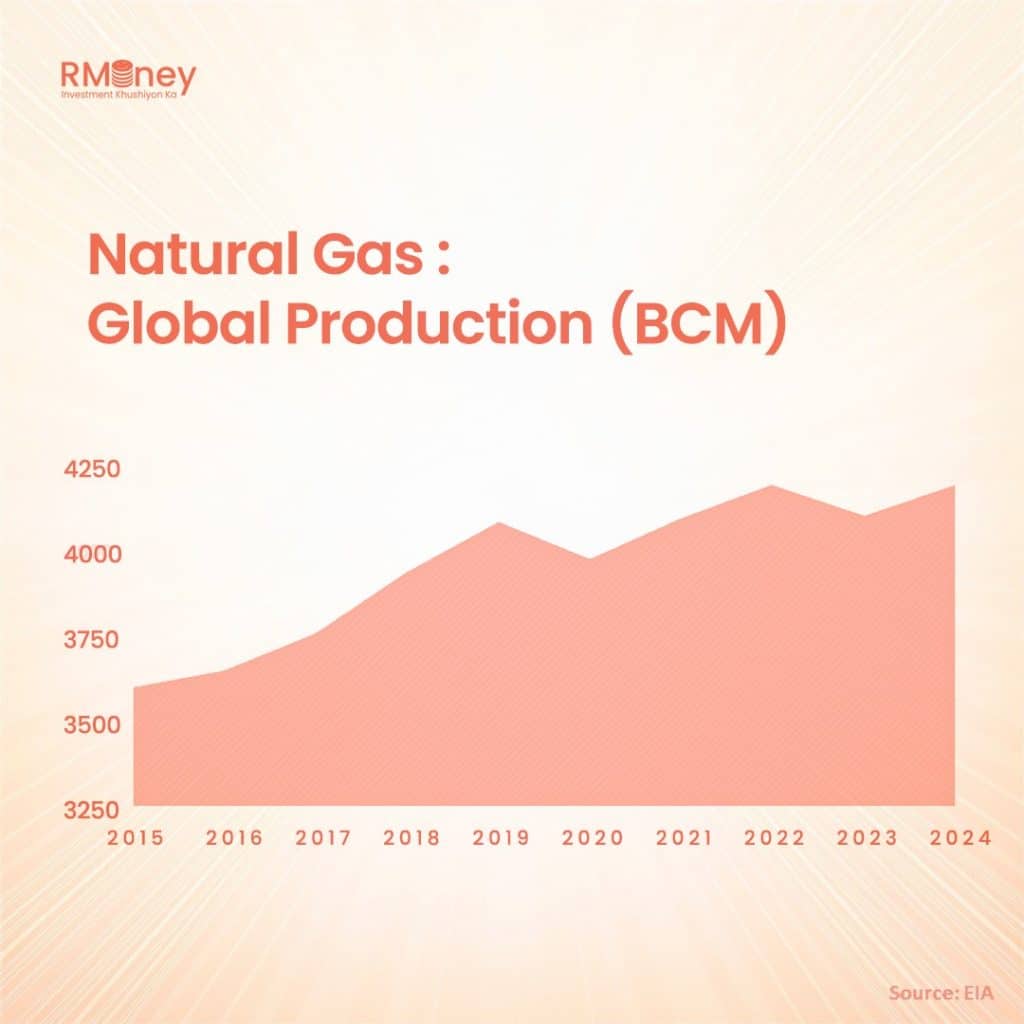 RMoney
Investment Khushiyon Ka

Natural Gas :
Global Production (BCM)

4250
4000
3750
3500
3250

2015 2016 2017 2018 2019 2020 2021 2022 2023 2024

Source: EIA